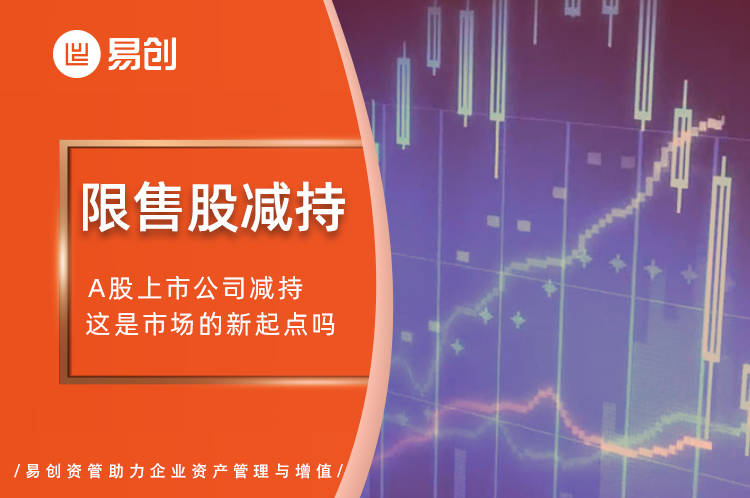 易创

限售股减持

A股上市公司减持
这是市场的新起点吗

/易创资管助力企业资产管理与增值/